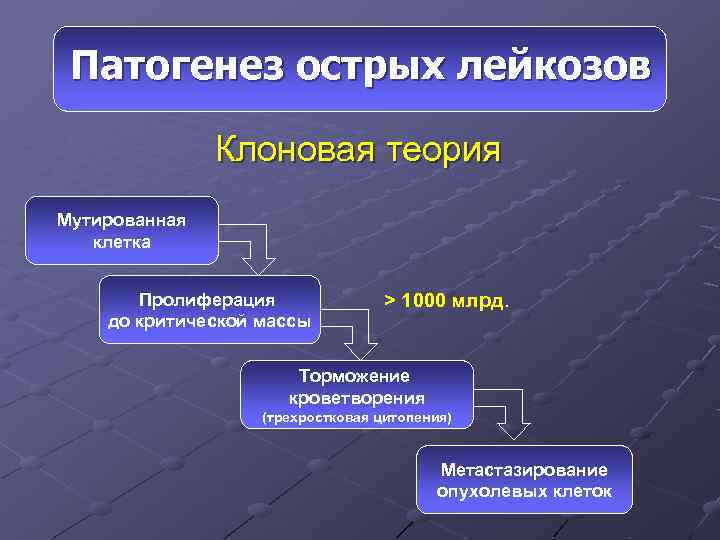 Патогенез острых лейкозов

Клоновая теория

Мутированная клетка

Пролиферация до критической массы

> 1000 млрд.

Торможение кроветворения (трехростковая цитопения)

Метастазирование опухолевых клеток